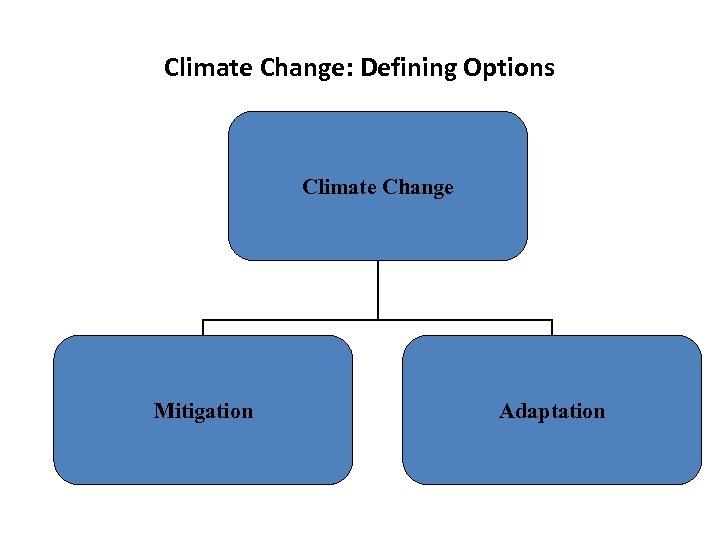 Climate Change: Defining Options

Climate Change

Mitigation

Adaptation